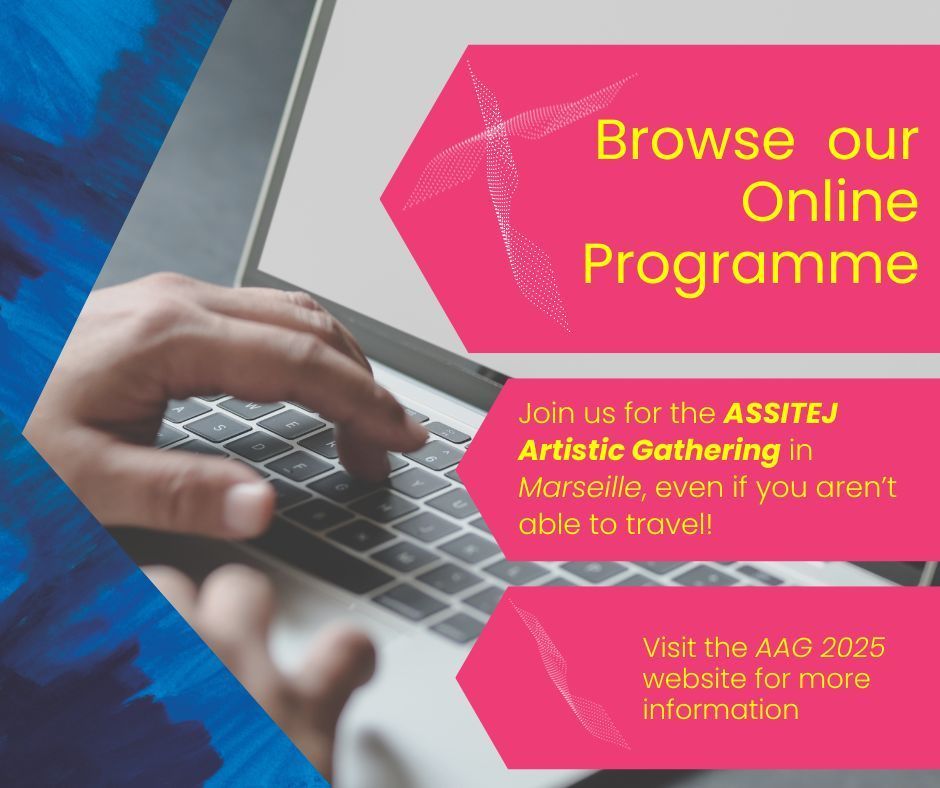 Browse our Online Programme

Join us for the ASSITEJ Artistic Gathering in Marseille, even if you aren't able to travel!

Visit the AAG 2025 website for more information